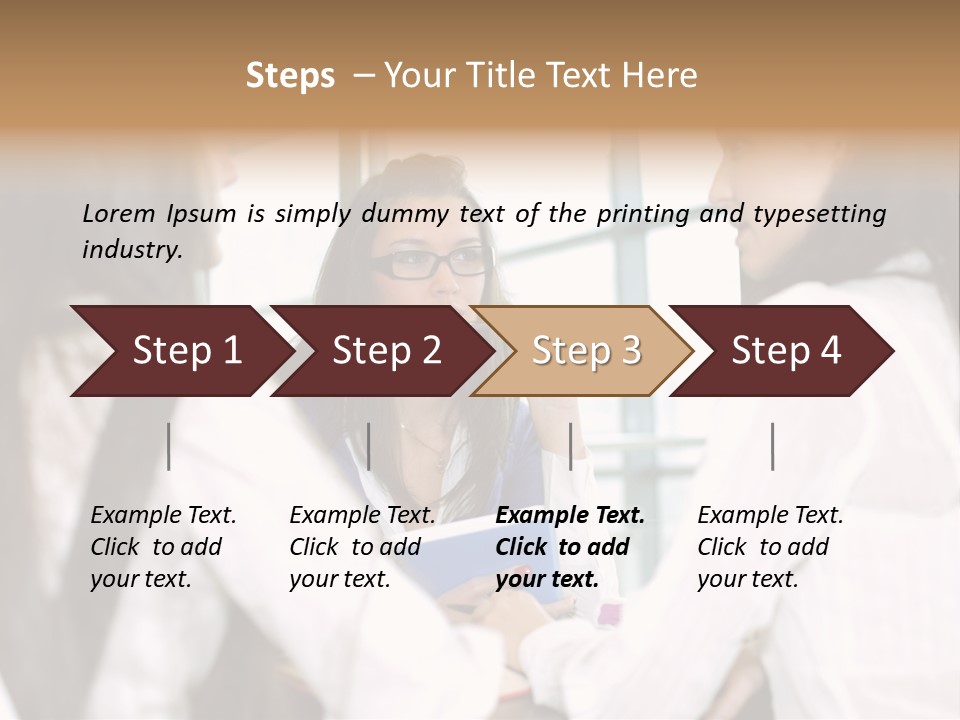 Steps – Your Title Text Here

Lorem Ipsum is simply dummy text of the printing and typesetting industry.

Step 1

Step 2

Step 3

Step 4

Example Text. Click to add your text.

Example Text. Click to add your text.

Example Text. Click to add your text.

Example Text. Click to add your text.